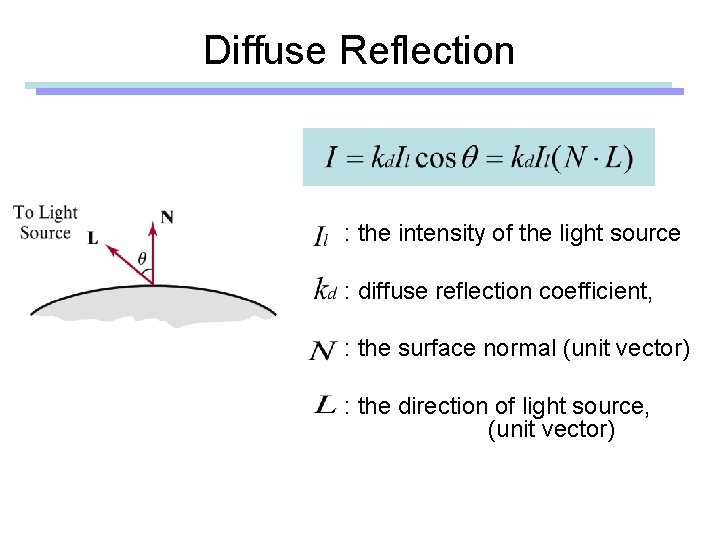 Diffuse Reflection

$I = k_d I_l \cos\theta = k_d I_l (N \cdot L)$

To Light Source

L

N

$\theta$

$I_l$ : the intensity of the light source

$k_d$ : diffuse reflection coefficient,

$N$ : the surface normal (unit vector)

$L$ : the direction of light source, (unit vector)